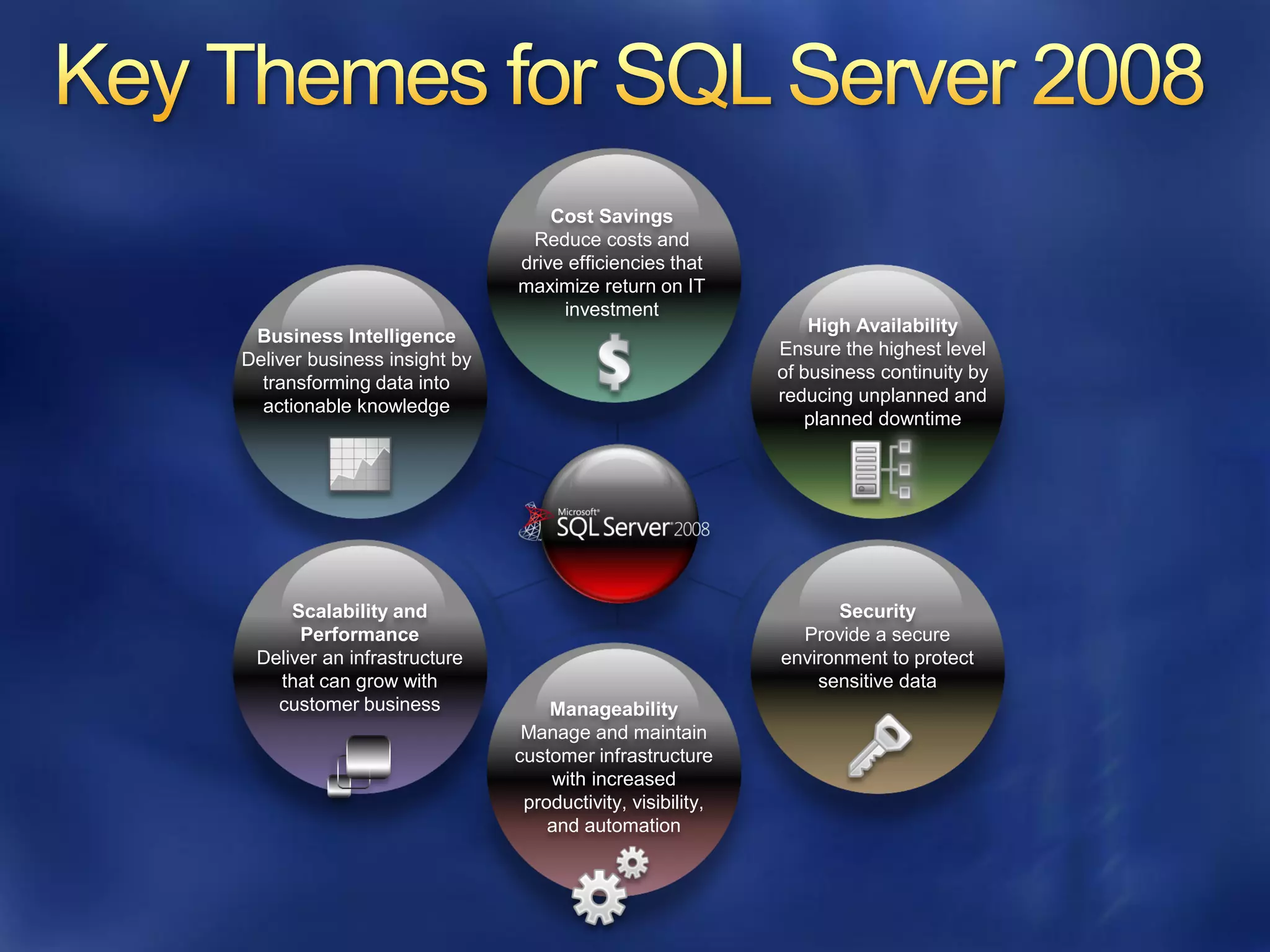 Key Themes for SQL Server 2008

Cost Savings
Reduce costs and drive efficiencies that maximize return on IT investment

$

Business Intelligence
Deliver business insight by transforming data into actionable knowledge

High Availability
Ensure the highest level of business continuity by reducing unplanned and planned downtime

Microsoft® SQL Server® 2008

Scalability and Performance
Deliver an infrastructure that can grow with customer business

Security
Provide a secure environment to protect sensitive data

Manageability
Manage and maintain customer infrastructure with increased productivity, visibility, and automation